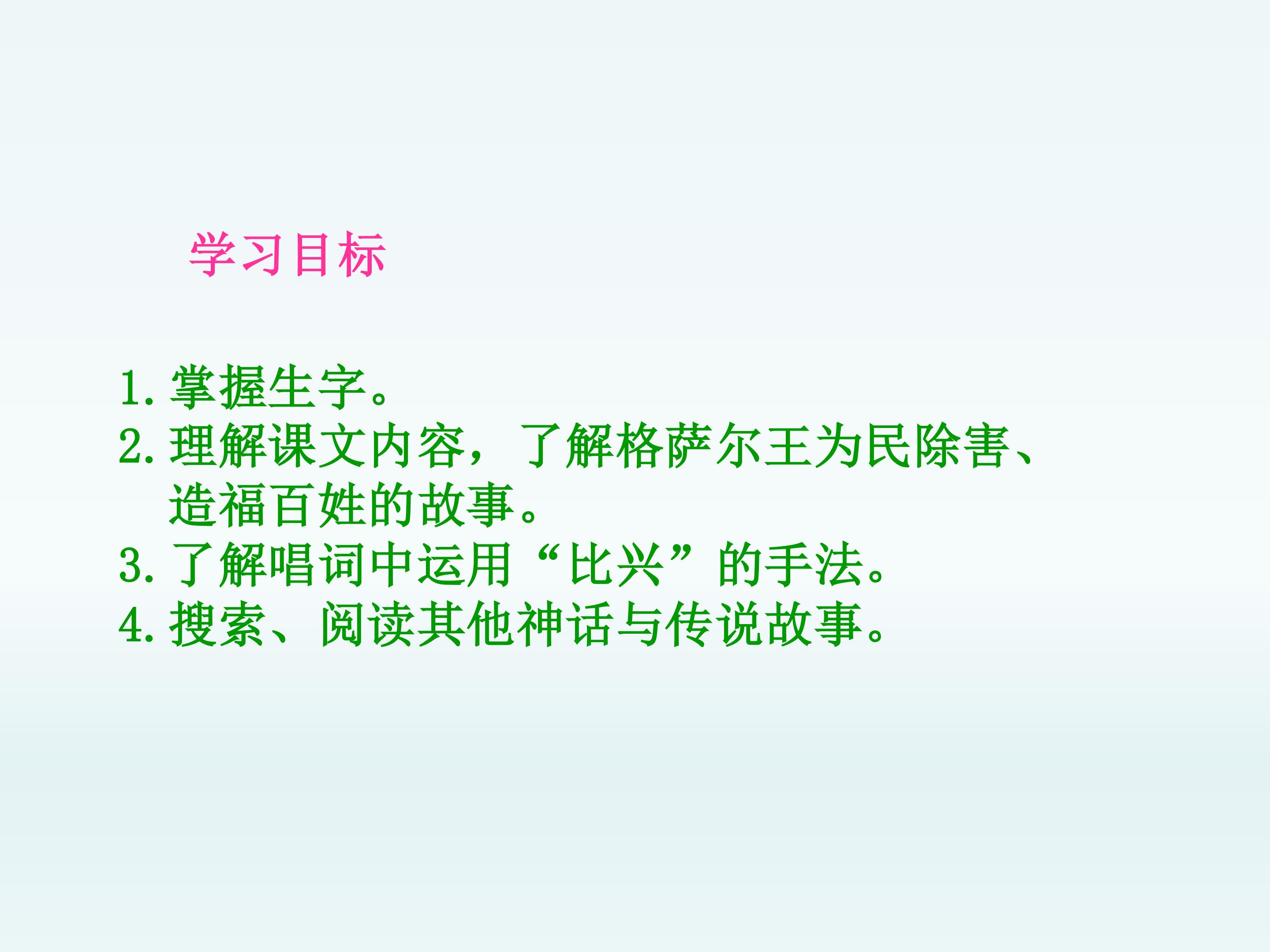 学习目标

1. 掌握生字。
2. 理解课文内容，了解格萨尔王为民除害、造福百姓的故事。
3. 了解唱词中运用“比兴”的手法。
4. 搜索、阅读其他神话与传说故事。